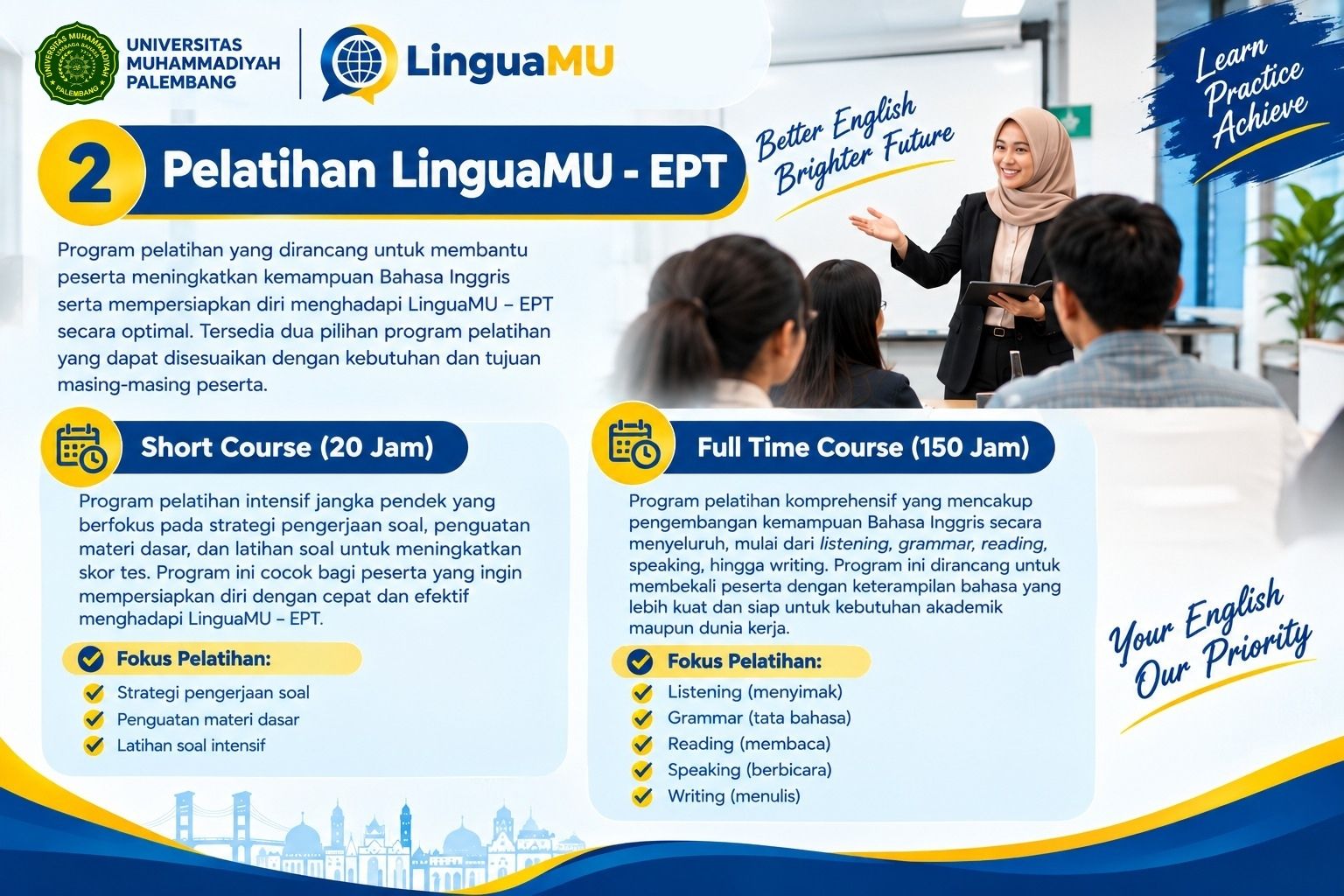 UNIVERSITAS MUHAMMADIYAH PALEMBANG

UNIVERSITAS MUHAMMADIYAH PALEMBANG

LinguaMU

Learn Practice Achieve

Better English Brighter Future

2 Pelatihan LinguaMU - EPT

Program pelatihan yang dirancang untuk membantu peserta meningkatkan kemampuan Bahasa Inggris serta mempersiapkan diri menghadapi LinguaMU – EPT secara optimal. Tersedia dua pilihan program pelatihan yang dapat disesuaikan dengan kebutuhan dan tujuan masing-masing peserta.

Short Course (20 Jam)

Program pelatihan intensif jangka pendek yang berfokus pada strategi pengerjaan soal, penguatan materi dasar, dan latihan soal untuk meningkatkan skor tes. Program ini cocok bagi peserta yang ingin mempersiapkan diri dengan cepat dan efektif menghadapi LinguaMU – EPT.

Fokus Pelatihan:

Strategi pengerjaan soal
Penguatan materi dasar
Latihan soal intensif

Full Time Course (150 Jam)

Program pelatihan komprehensif yang mencakup pengembangan kemampuan Bahasa Inggris secara menyeluruh, mulai dari listening, grammar, reading, speaking, hingga writing. Program ini dirancang untuk membekali peserta dengan keterampilan bahasa yang lebih kuat dan siap untuk kebutuhan akademik maupun dunia kerja.

Fokus Pelatihan:

Listening (menyimak)
Grammar (tata bahasa)
Reading (membaca)
Speaking (berbicara)
Writing (menulis)

Your English Our Priority